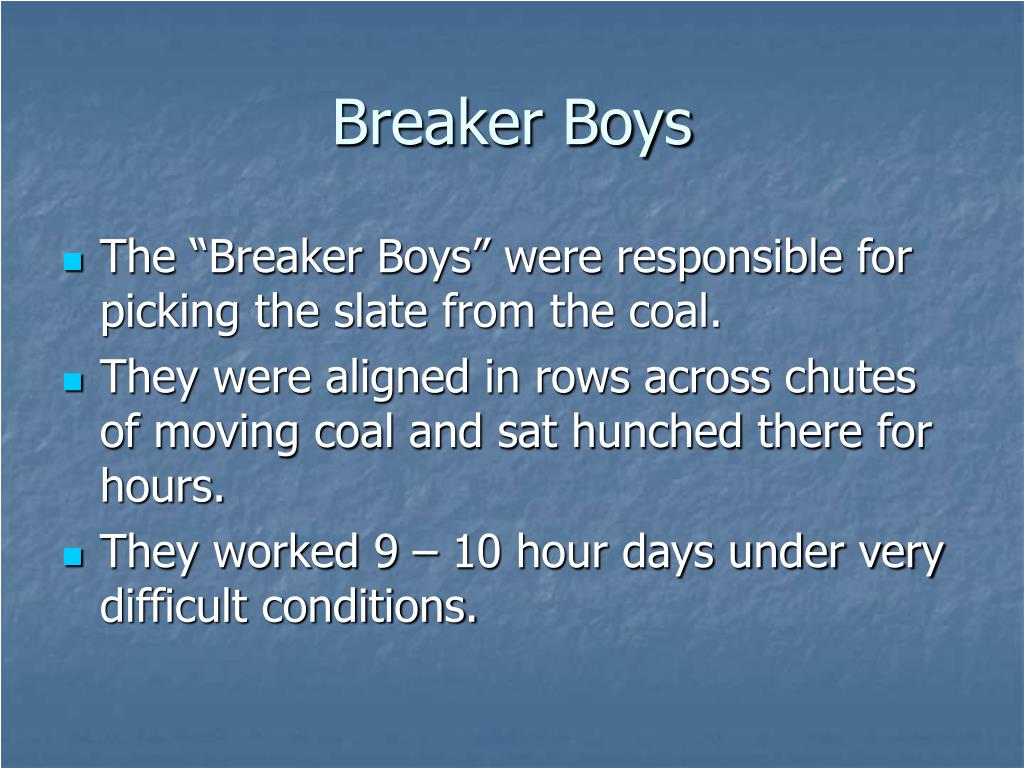 Breaker Boys

- The “Breaker Boys” were responsible for picking the slate from the coal.
- They were aligned in rows across chutes of moving coal and sat hunched there for hours.
- They worked 9 – 10 hour days under very difficult conditions.